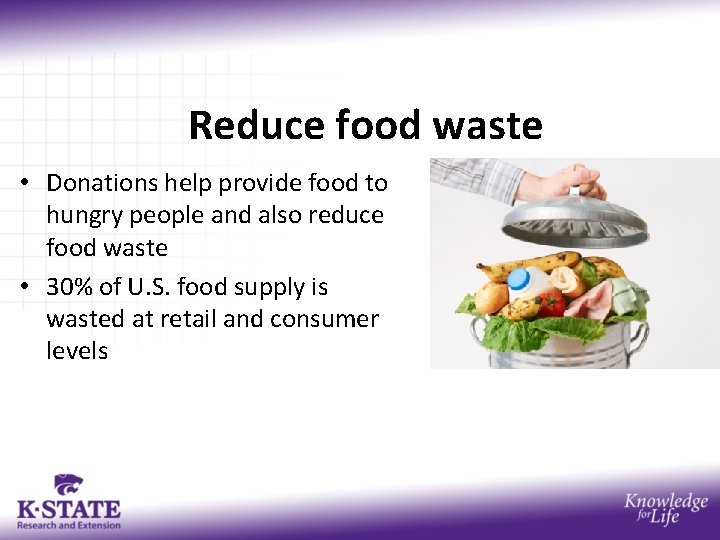 Reduce food waste

• Donations help provide food to hungry people and also reduce food waste
• 30% of U.S. food supply is wasted at retail and consumer levels

K·STATE
Research and Extension

Knowledge for Life